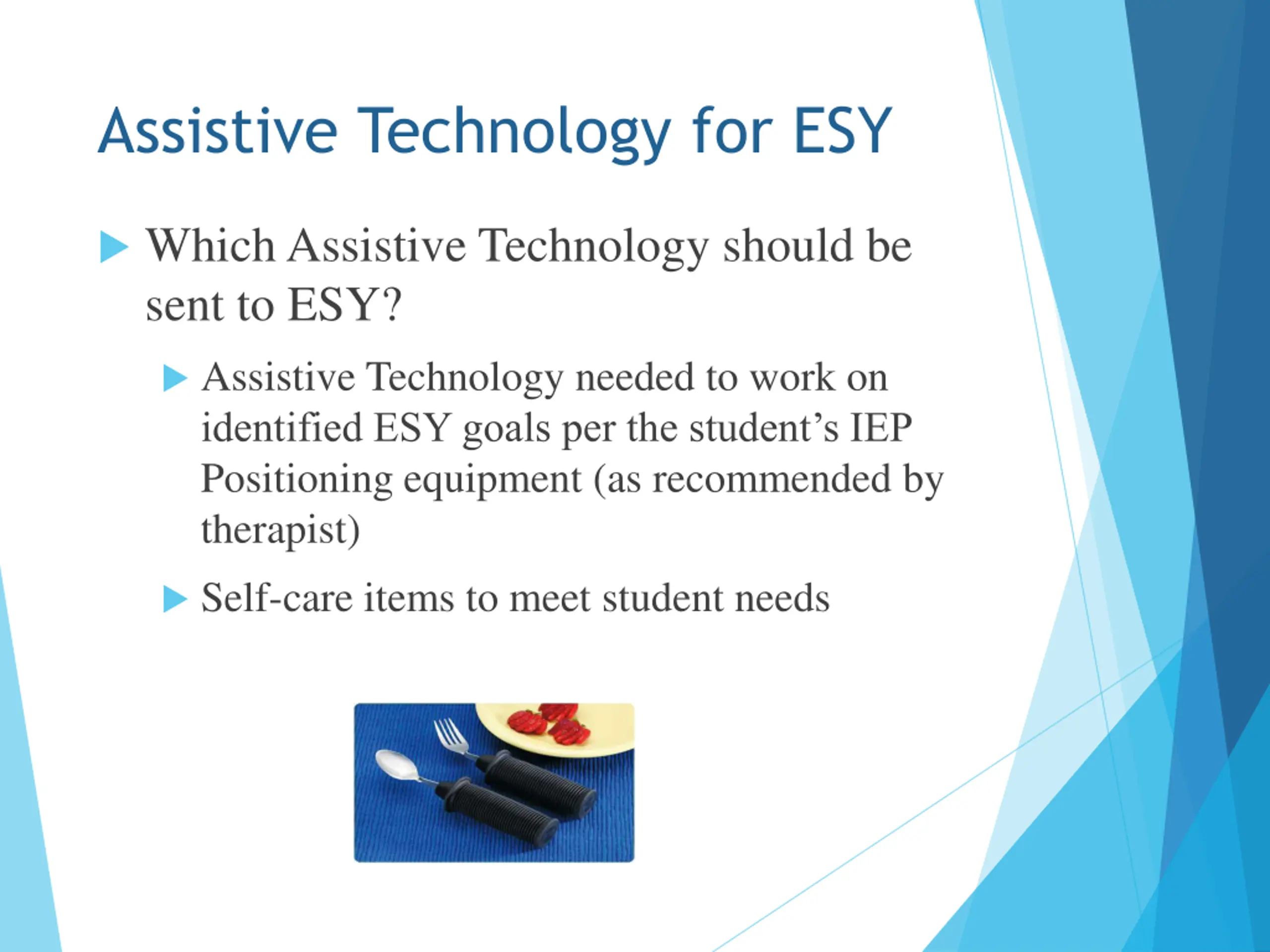 Assistive Technology for ESY

Which Assistive Technology should be sent to ESY?

Assistive Technology needed to work on identified ESY goals per the student’s IEP Positioning equipment (as recommended by therapist)

Self-care items to meet student needs